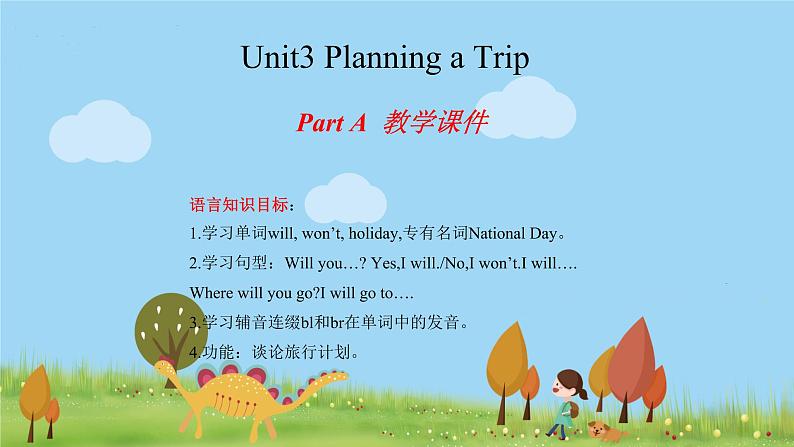 Unit3 Planning a Trip

Part A 教学课件

语言知识目标：

1.学习单词will, won’t, holiday,专有名词National Day。

2.学习句型：Will you…? Yes,I will./No,I won’t.I will….

Where will you go?I will go to….

3.学习辅音连缀bl和br在单词中的发音。

4.功能：谈论旅行计划。